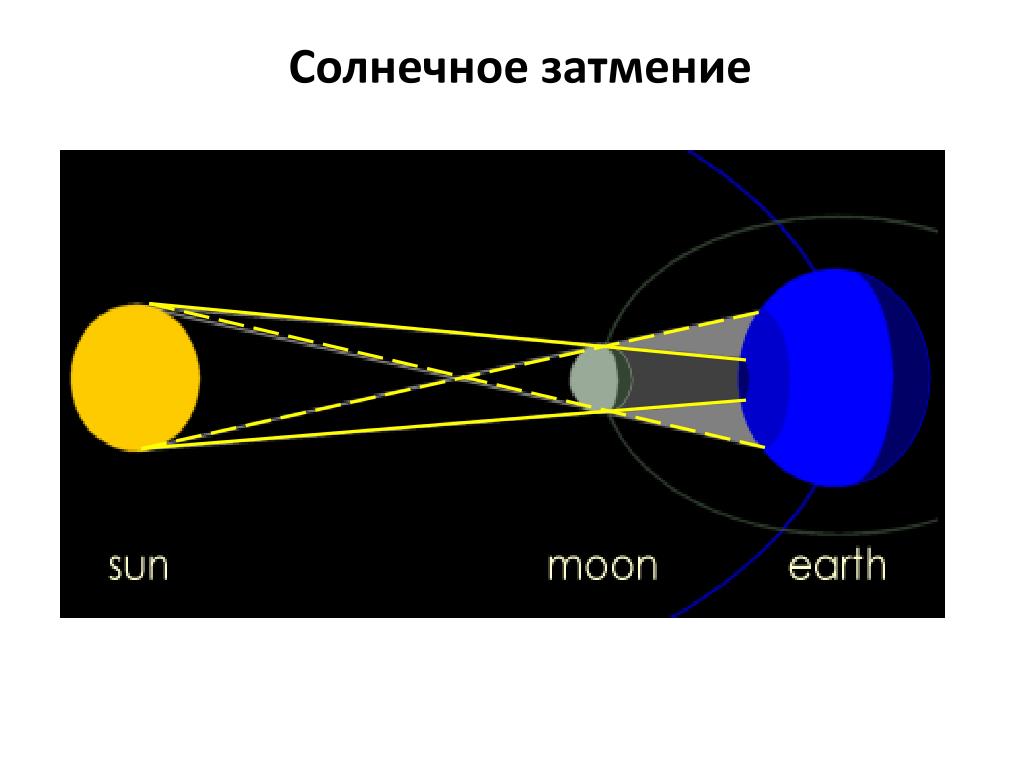 Солнечное затмение

sun

moon

earth